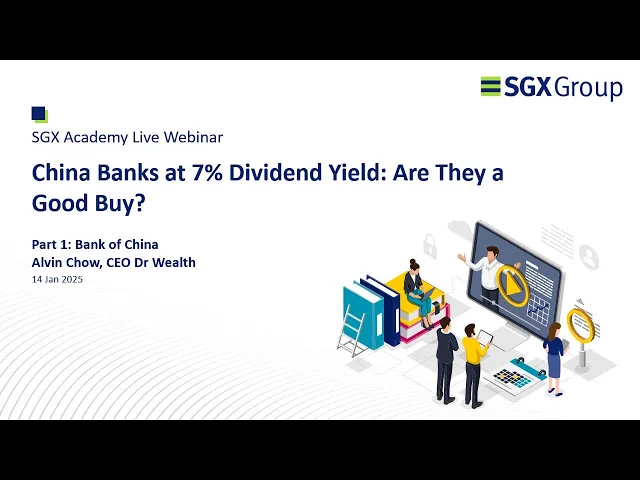 SGX Group

SGX Academy Live Webinar

China Banks at 7% Dividend Yield: Are They a Good Buy?

Part 1: Bank of China
Alvin Chow, CEO Dr Wealth
14 Jan 2025